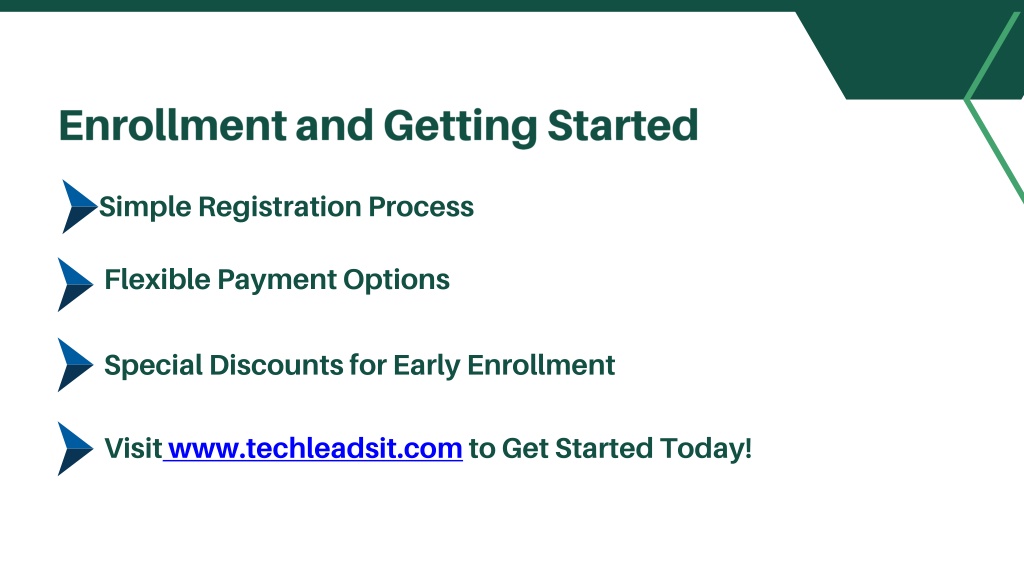 Enrollment and Getting Started

Simple Registration Process

Flexible Payment Options

Special Discounts for Early Enrollment

Visit www.techleadsit.com to Get Started Today!